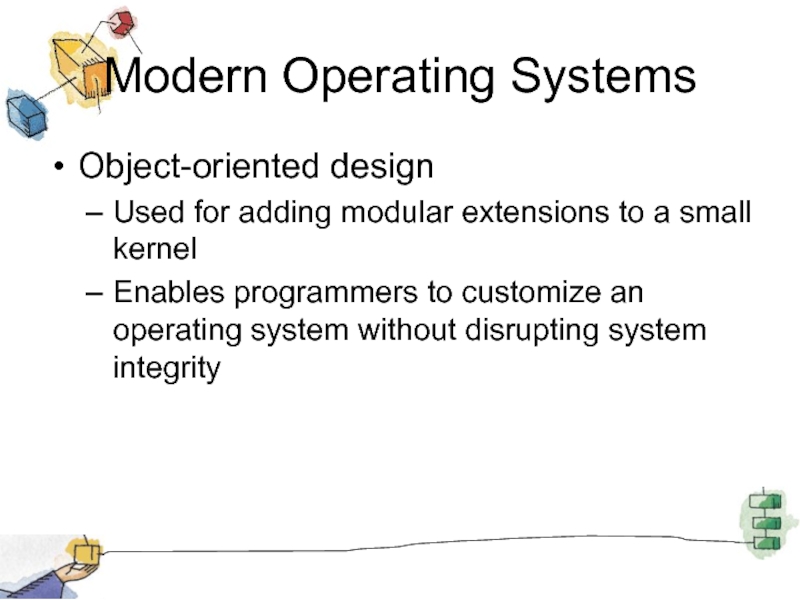 Modern Operating Systems

• Object-oriented design
– Used for adding modular extensions to a small kernel
– Enables programmers to customize an operating system without disrupting system integrity